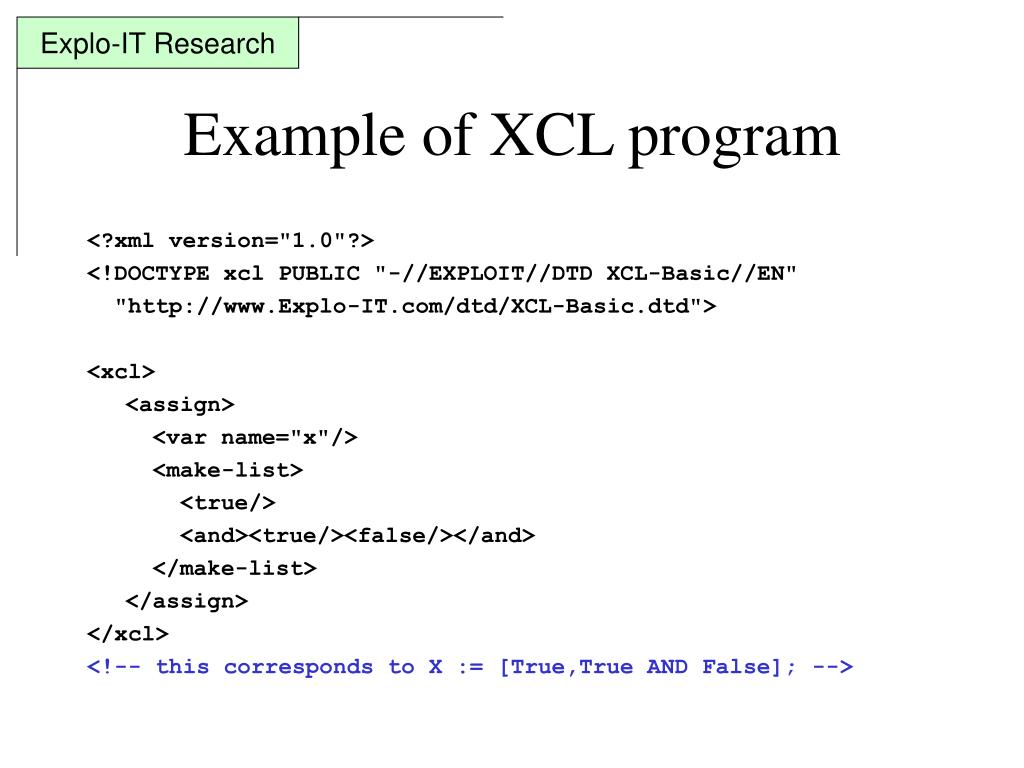 Explo-IT Research

Example of XCL program

<?xml version="1.0"?>
<!DOCTYPE xcl PUBLIC "-//EXPLOIT//DTD XCL-Basic//EN"
  "http://www.Explo-IT.com/dtd/XCL-Basic.dtd">

<xcl>
  <assign>
    <var name="x"/>
    <make-list>
      <true/>
      <and><true/><false/></and>
    </make-list>
  </assign>
</xcl>
<!-- this corresponds to X := [True,True AND False]; -->